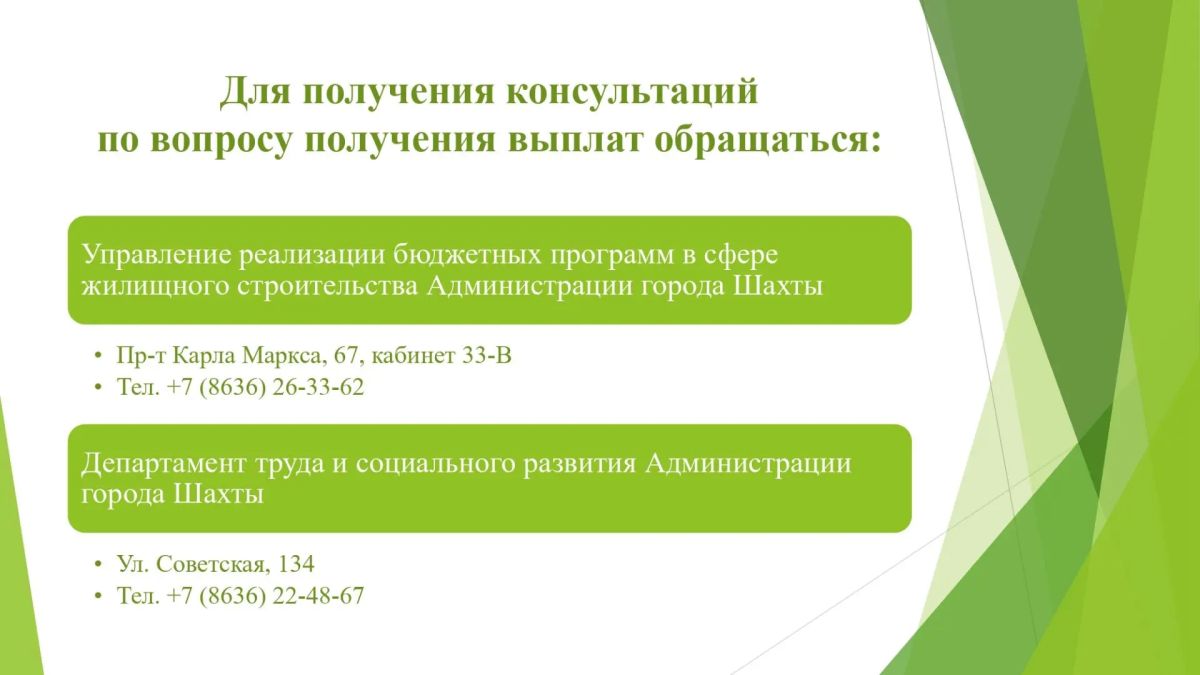 Для получения консультаций по вопросу получения выплат обращаться:

Управление реализации бюджетных программ в сфере жилищного строительства Администрации города Шахты

• Пр-т Карла Маркса, 67, кабинет 33-В
• Тел. +7 (8636) 26-33-62

Департамент труда и социального развития Администрации города Шахты

• Ул. Советская, 134
• Тел. +7 (8636) 22-48-67